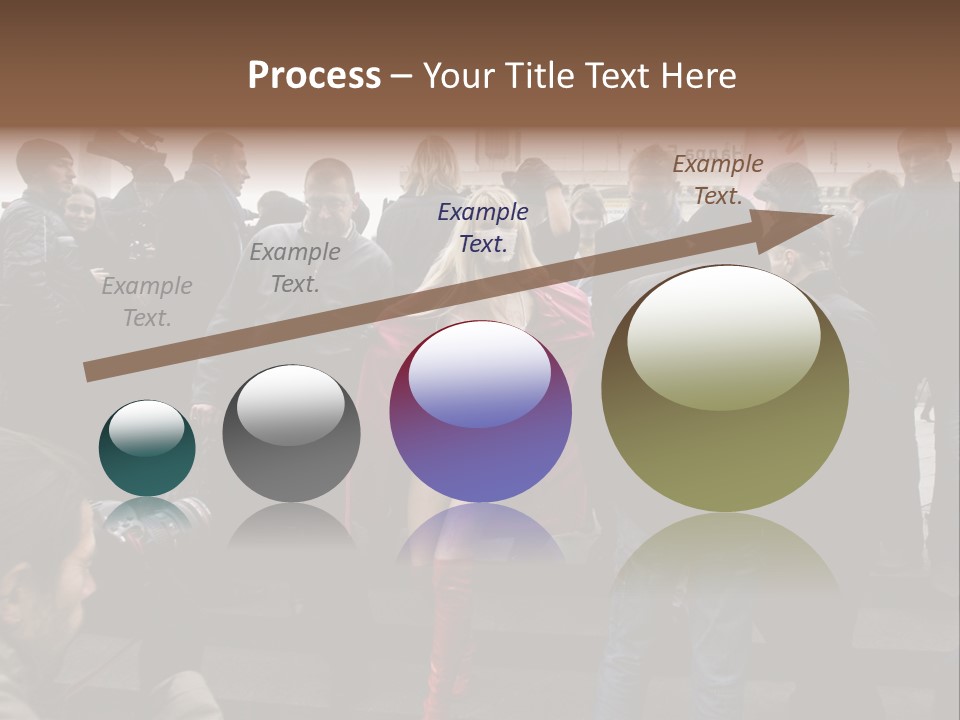 Process – Your Title Text Here

Example Text.

Example Text.

Example Text.

Example Text.